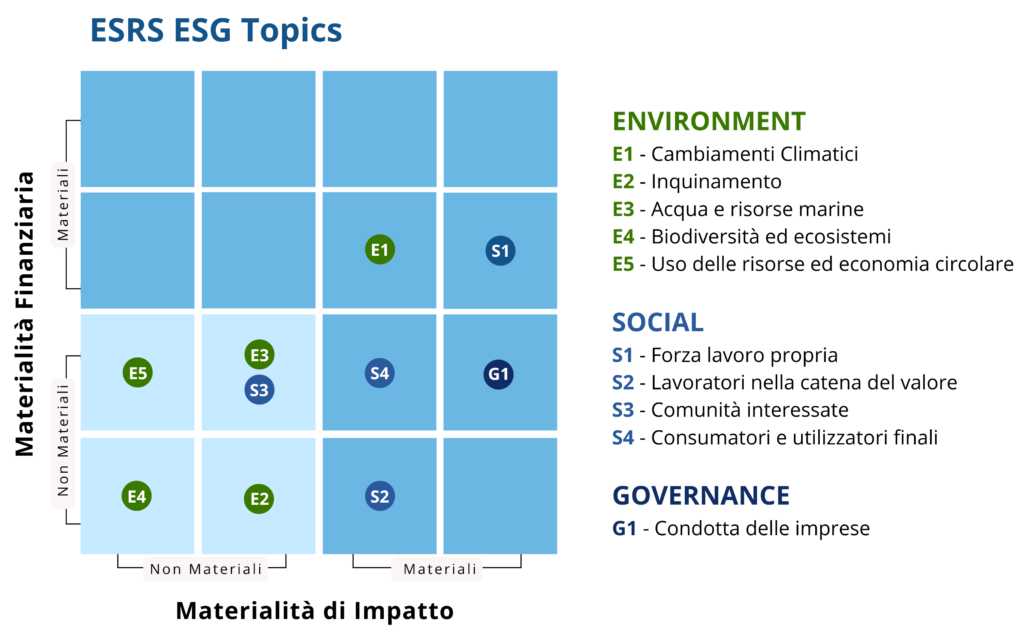 ESRS ESG Topics

Materialità Finanziaria

Materiali

Non Materiali

E1
S1
E5
E3
S3
S4
G1
E4
E2
S2

Non Materiali
Materiali

Materialità di Impatto

ENVIRONMENT
E1 - Cambiamenti Climatici
E2 - Inquinamento
E3 - Acqua e risorse marine
E4 - Biodiversità ed ecosistemi
E5 - Uso delle risorse ed economia circolare

SOCIAL
S1 - Forza lavoro propria
S2 - Lavoratori nella catena del valore
S3 - Comunità interessate
S4 - Consumatori e utilizzatori finali

GOVERNANCE
G1 - Condotta delle imprese